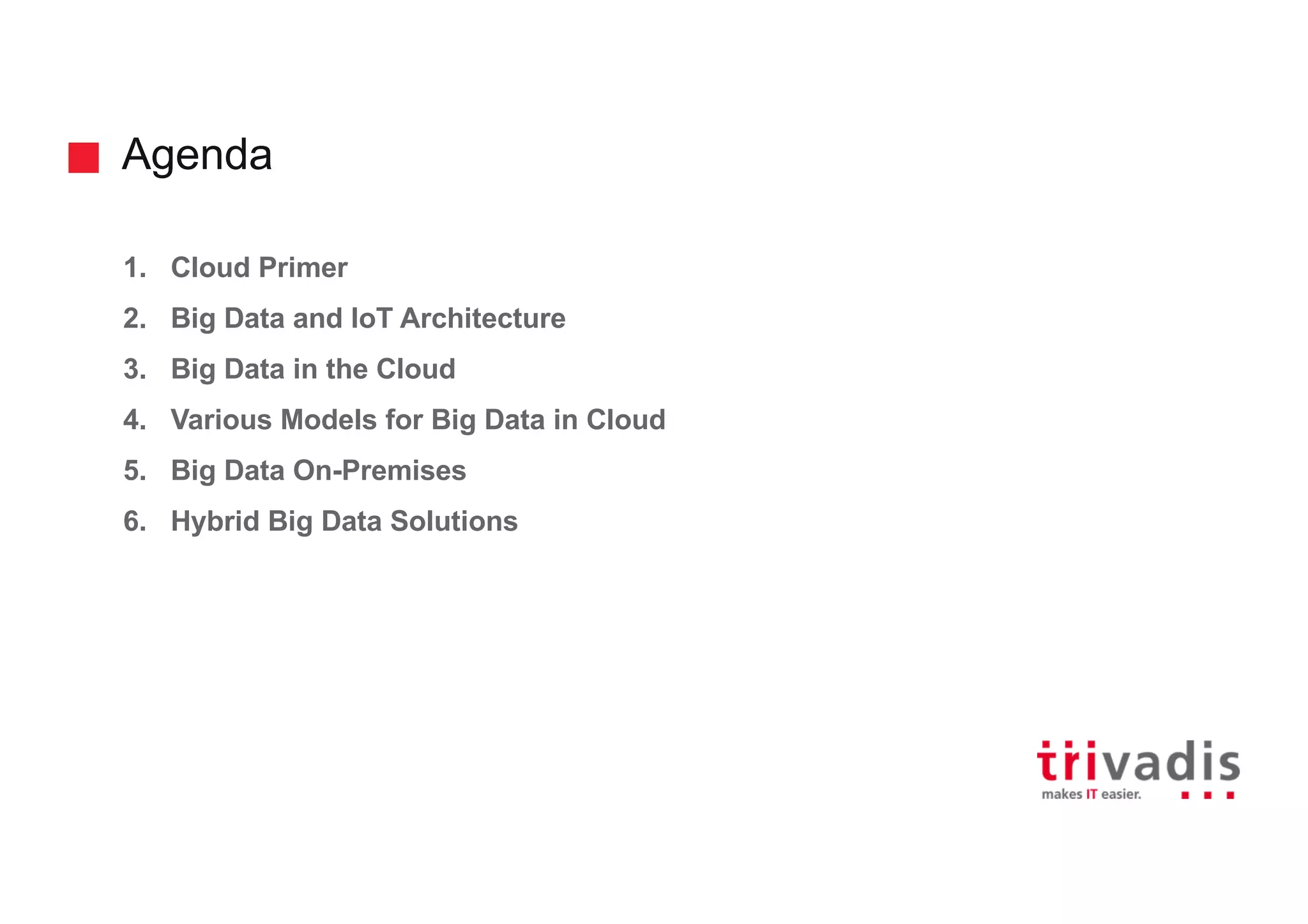 Agenda

1. Cloud Primer
2. Big Data and IoT Architecture
3. Big Data in the Cloud
4. Various Models for Big Data in Cloud
5. Big Data On-Premises
6. Hybrid Big Data Solutions

trivadis
makes IT easier.